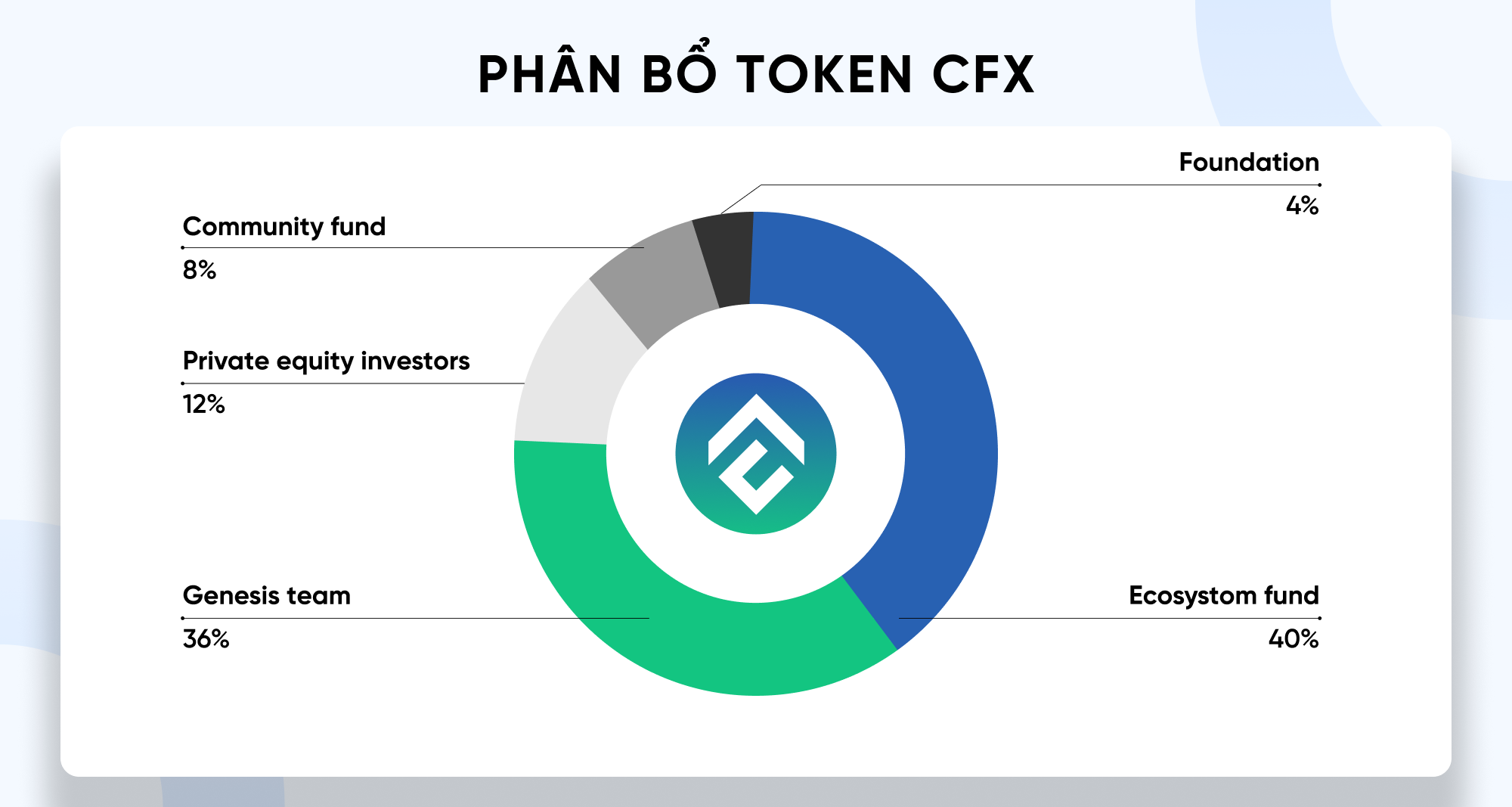 PHÂN BỔ TOKEN CFX

Foundation
4%

Community fund
8%

Private equity investors
12%

Genesis team
36%

Ecosystom fund
40%